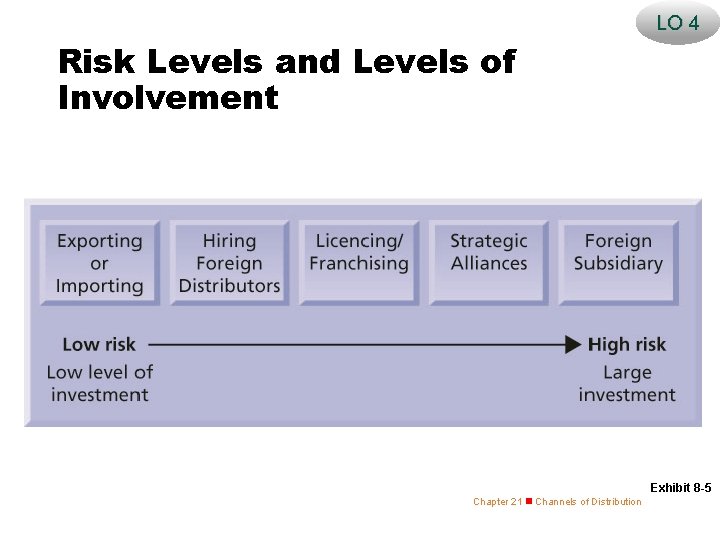 LO 4

Risk Levels and Levels of Involvement

Exporting or Importing

Hiring Foreign Distributors

Licencing/ Franchising

Strategic Alliances

Foreign Subsidiary

Low risk

Low level of investment

High risk

Large investment

Exhibit 8-5

Chapter 21 ■ Channels of Distribution